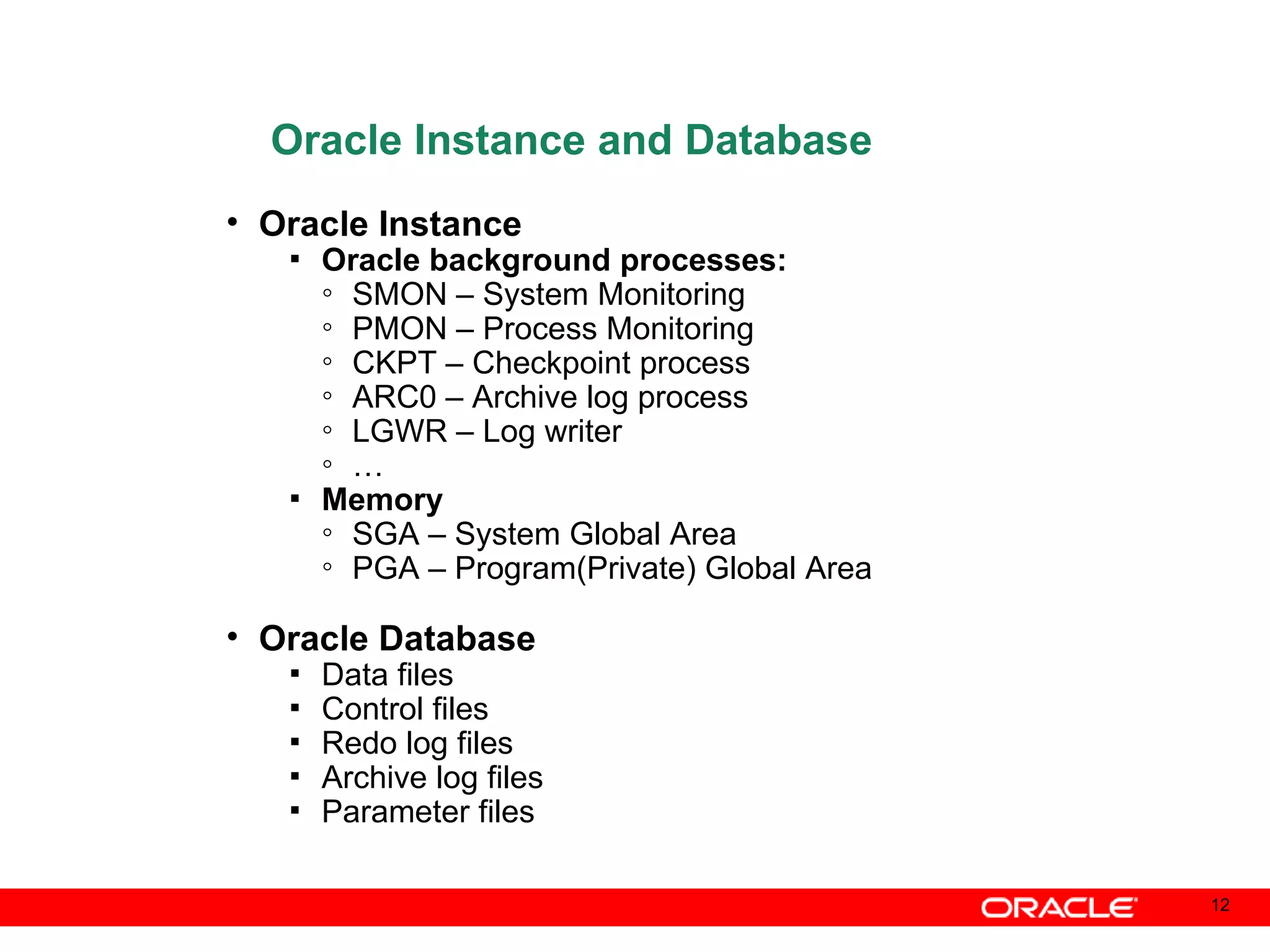 Oracle Instance and Database

• Oracle Instance
  ▪ Oracle background processes:
    ◦ SMON – System Monitoring
    ◦ PMON – Process Monitoring
    ◦ CKPT – Checkpoint process
    ◦ ARC0 – Archive log process
    ◦ LGWR – Log writer
    ◦ …
  ▪ Memory
    ◦ SGA – System Global Area
    ◦ PGA – Program(Private) Global Area

• Oracle Database
  ▪ Data files
  ▪ Control files
  ▪ Redo log files
  ▪ Archive log files
  ▪ Parameter files

ORACLE

12